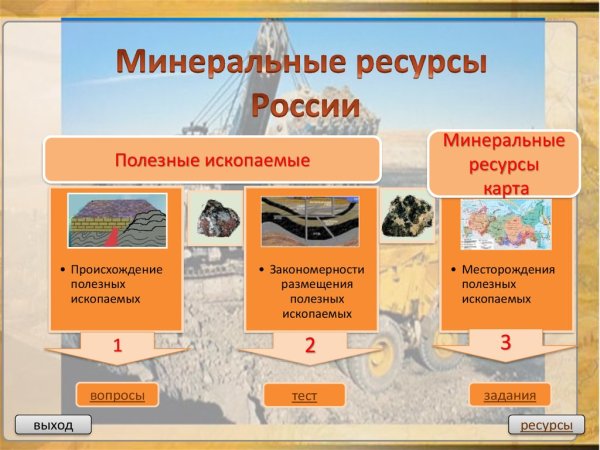 Минеральные ресурсы России

Полезные ископаемые

Минеральные ресурсы карта

• Происхождение полезных ископаемых

• Закономерности размещения полезных ископаемых

• Месторождения полезных ископаемых

1

2

3

вопросы

тест

задания

выход

ресурсы